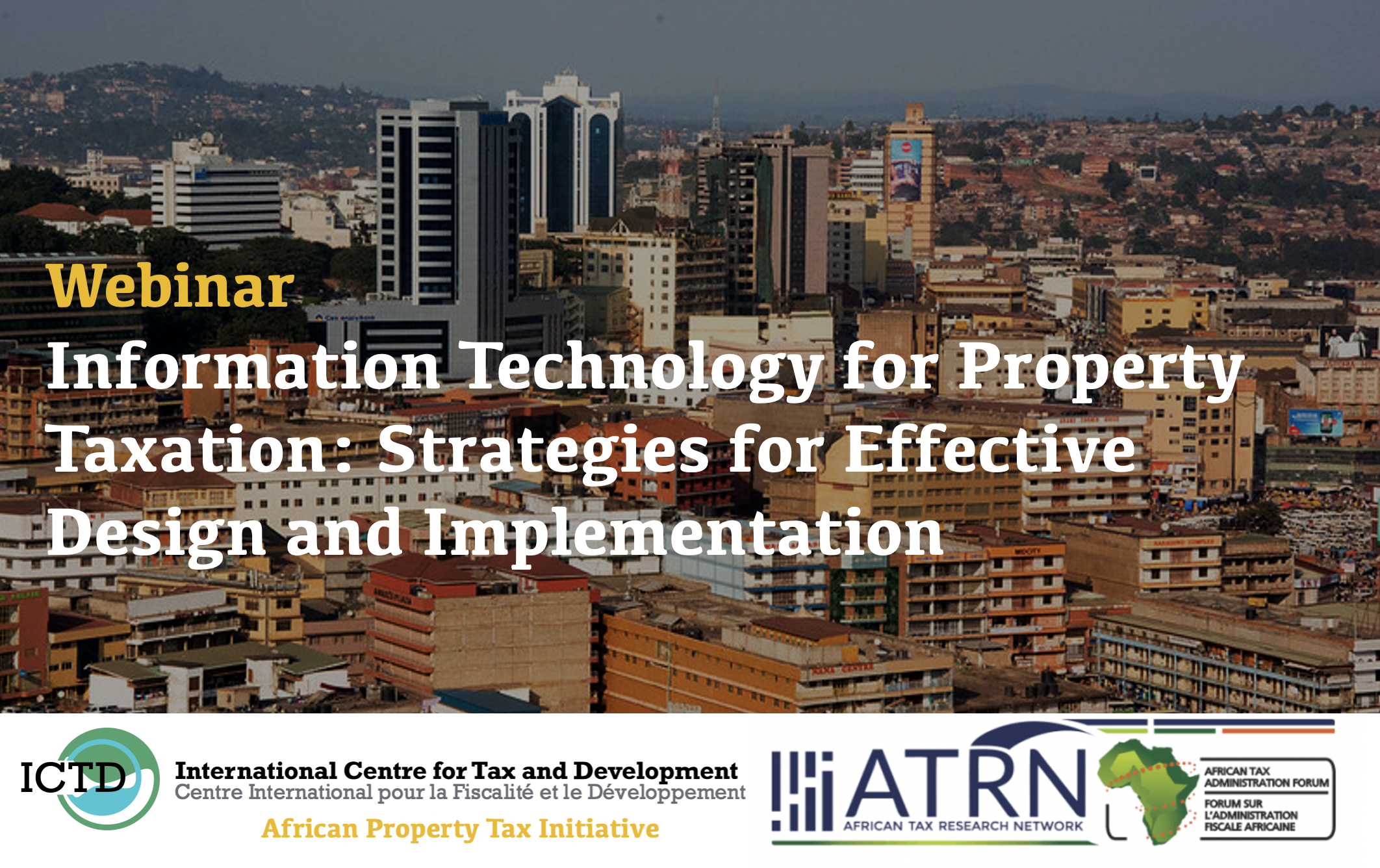 Webinar

Information Technology for Property Taxation: Strategies for Effective Design and Implementation

ICTD

International Centre for Tax and Development
Centre International pour la Fiscalité et le Développement
African Property Tax Initiative

ATRN
AFRICAN TAX RESEARCH NETWORK

AFRICAN TAX ADMINISTRATION FORUM
FORUM SUR L'ADMINISTRATION FISCALE AFRICAINE